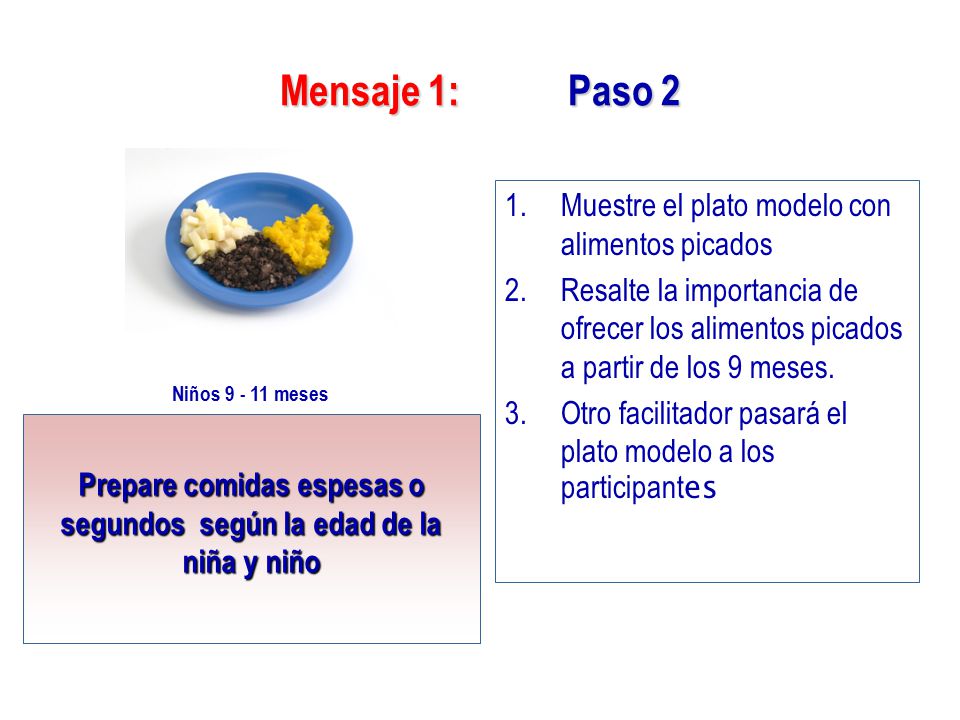 Mensaje 1: Paso 2

Niños 9 - 11 meses

Prepare comidas espesas o segundos según la edad de la niña y niño

1. Muestre el plato modelo con alimentos picados
2. Resalte la importancia de ofrecer los alimentos picados a partir de los 9 meses.
3. Otro facilitador pasará el plato modelo a los participantes